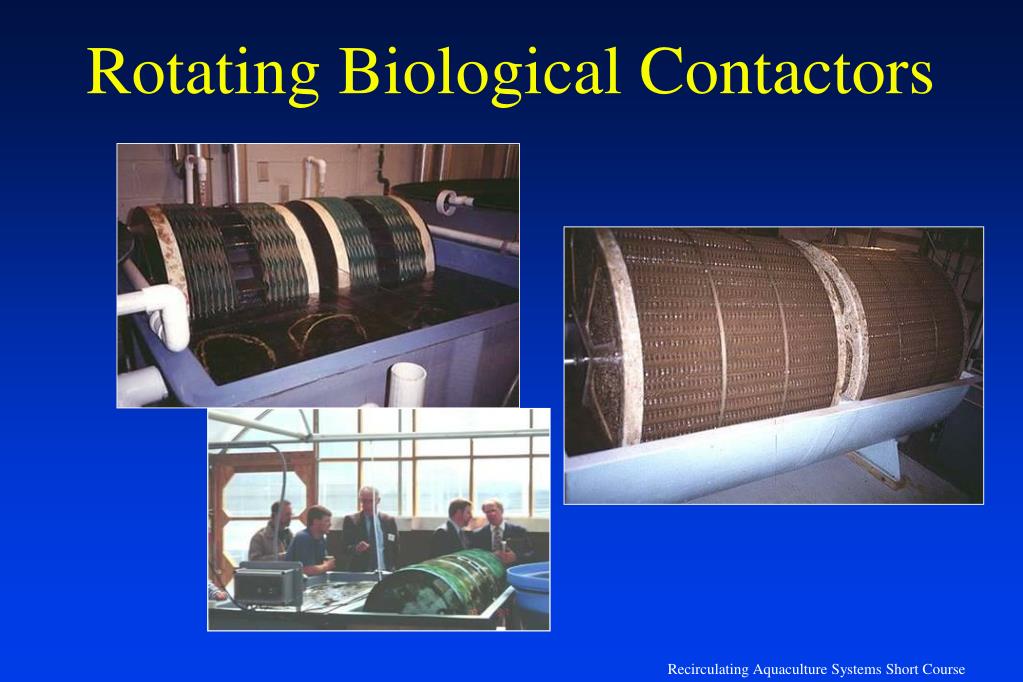 Rotating Biological Contactors

Recirculating Aquaculture Systems Short Course